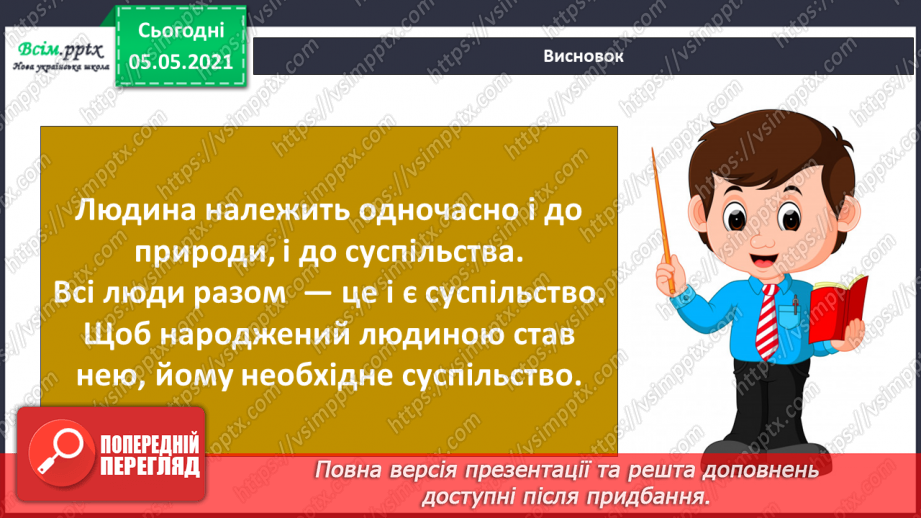 Всім.pptx
Нова українська школа

Сьогодні
05.05.2021

Висновок

Людина належить одночасно і до природи, і до суспільства.
Всі люди разом — це і є суспільство.
Щоб народжений людиною став нею, йому необхідне суспільство.

ПОПЕРЕДНІЙ ПЕРЕГЛЯД

Повна версія презентації та решта доповнень доступні після придбання.

https://vsimpptx.com